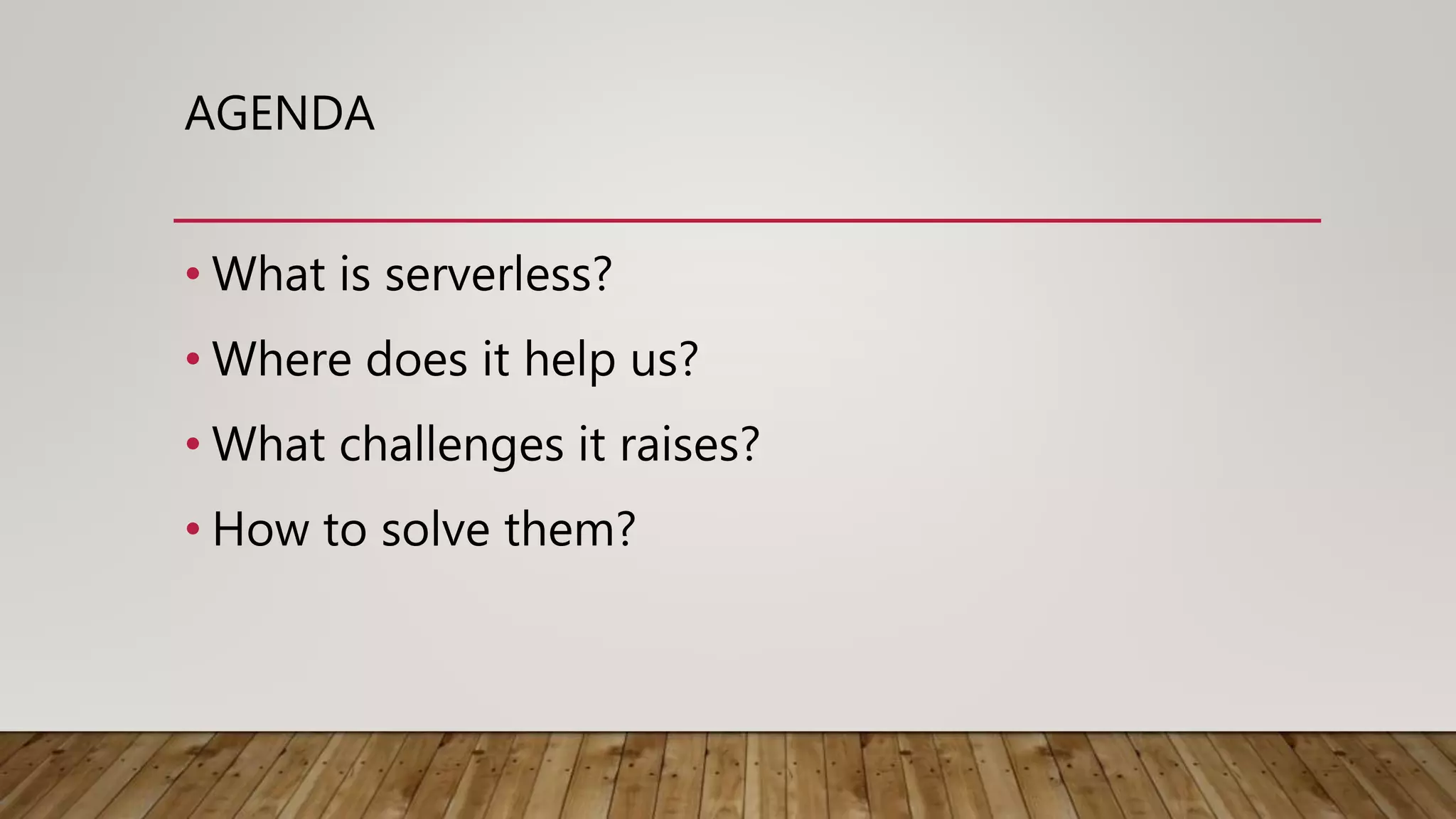 AGENDA

• What is serverless?
• Where does it help us?
• What challenges it raises?
• How to solve them?